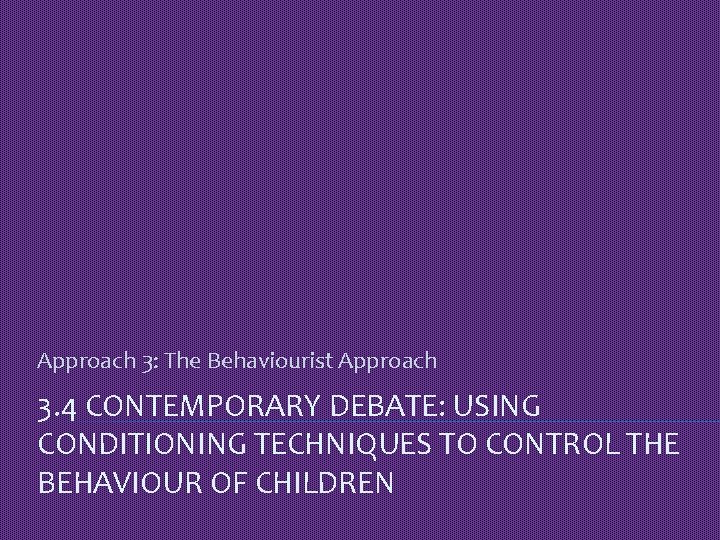 Approach 3: The Behaviourist Approach

3.4 CONTEMPORARY DEBATE: USING CONDITIONING TECHNIQUES TO CONTROL THE BEHAVIOUR OF CHILDREN